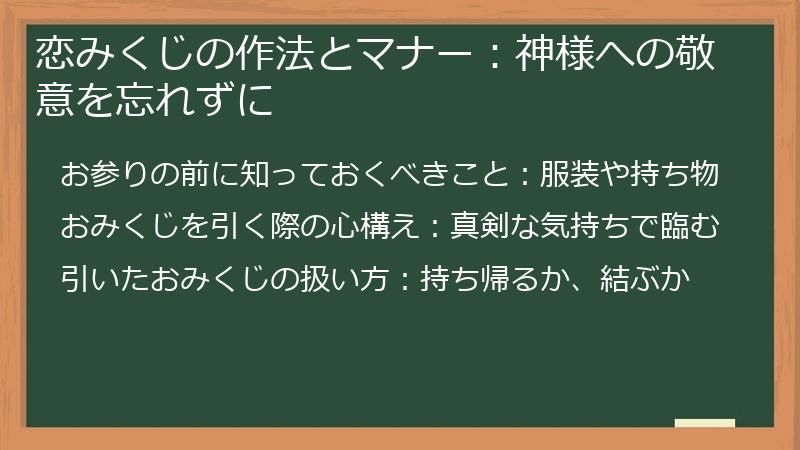 恋みくじの作法とマナー：神様への敬意を忘れずに

お参りの前に知っておくべきこと：服装や持ち物

おみくじを引く際の心構え：真剣な気持ちで臨む

引いたおみくじの扱い方：持ち帰るか、結ぶか